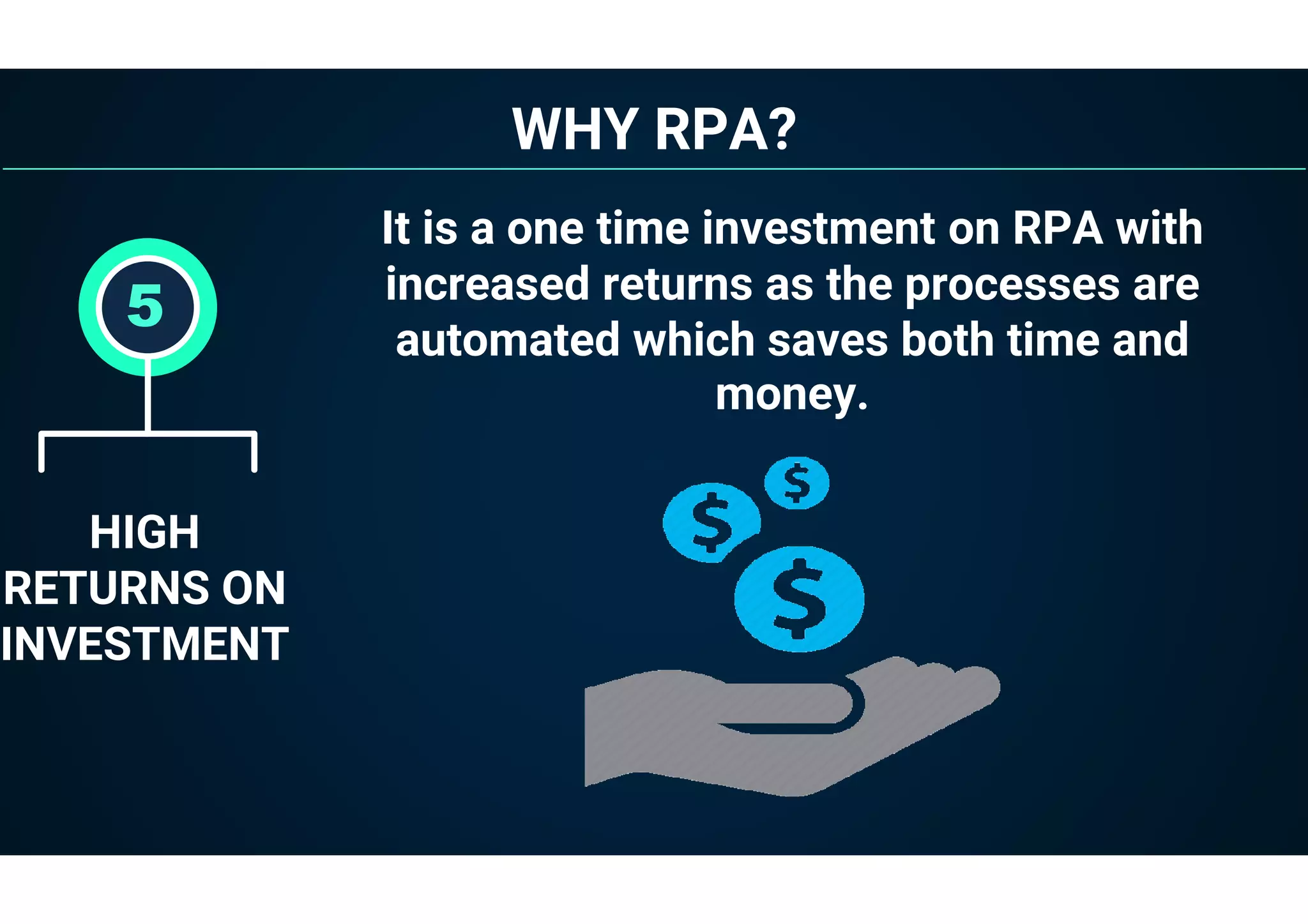 WHY RPA?

5

HIGH RETURNS ON INVESTMENT

It is a one time investment on RPA with increased returns as the processes are automated which saves both time and money.

$
$
$